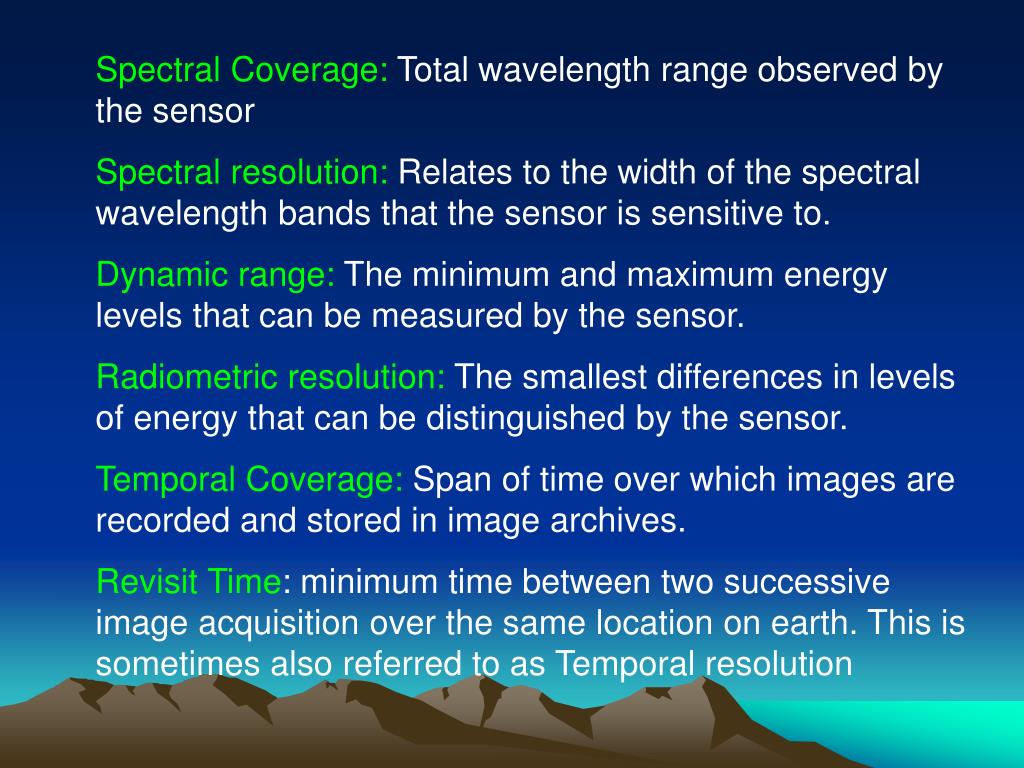 Spectral Coverage: Total wavelength range observed by the sensor

Spectral resolution: Relates to the width of the spectral wavelength bands that the sensor is sensitive to.

Dynamic range: The minimum and maximum energy levels that can be measured by the sensor.

Radiometric resolution: The smallest differences in levels of energy that can be distinguished by the sensor.

Temporal Coverage: Span of time over which images are recorded and stored in image archives.

Revisit Time: minimum time between two successive image acquisition over the same location on earth. This is sometimes also referred to as Temporal resolution